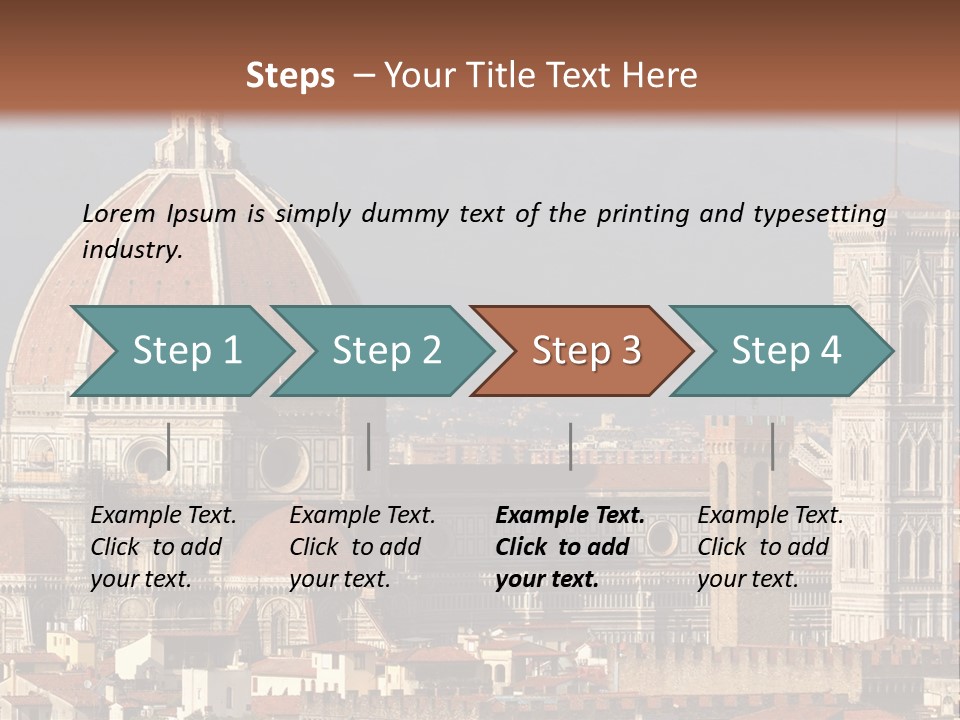 Steps – Your Title Text Here

Lorem Ipsum is simply dummy text of the printing and typesetting industry.

Step 1

Step 2

Step 3

Step 4

Example Text. Click to add your text.

Example Text. Click to add your text.

Example Text. Click to add your text.

Example Text. Click to add your text.